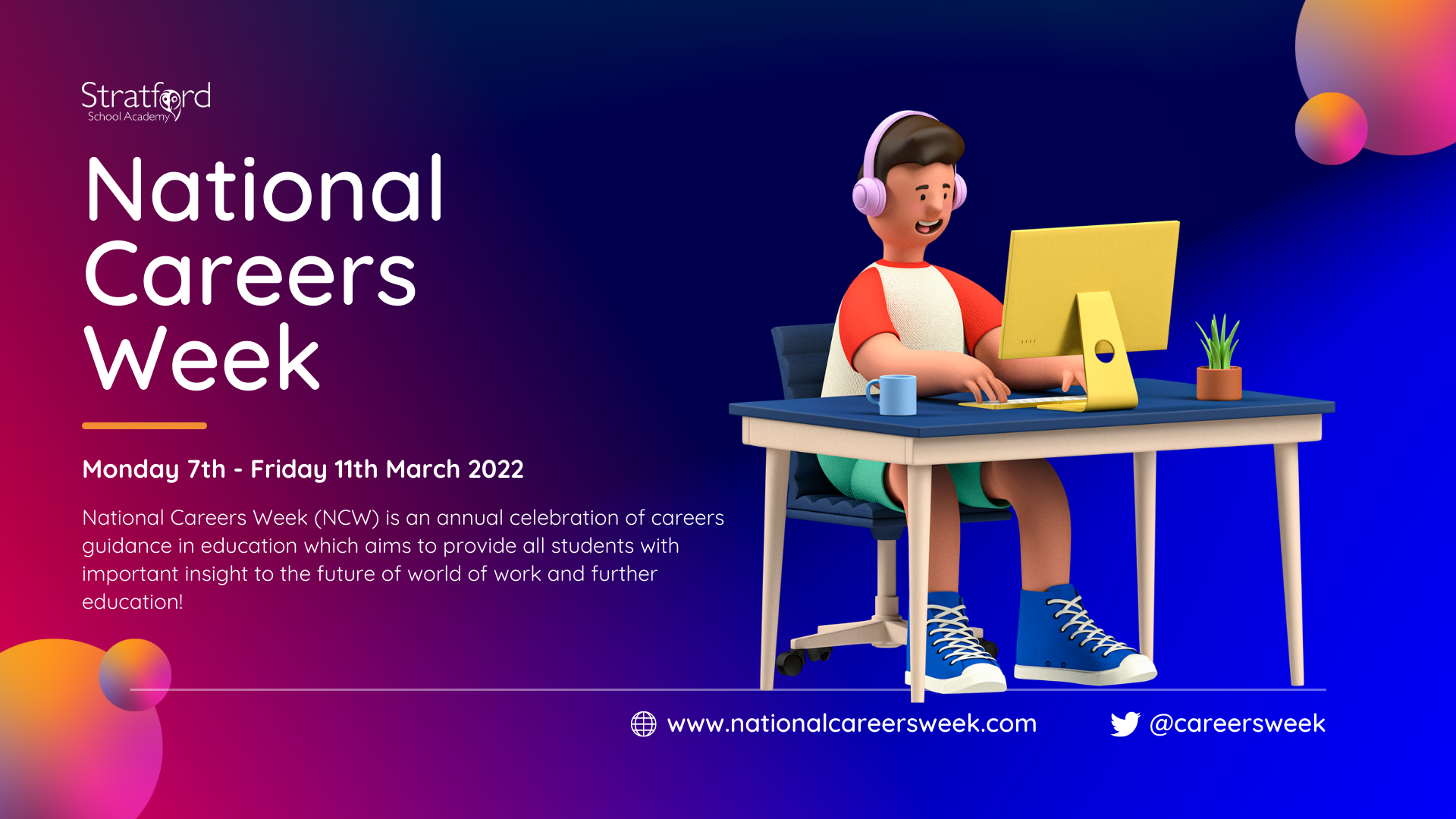 Stratford
School Academy

National Careers Week

Monday 7th - Friday 11th March 2022

National Careers Week (NCW) is an annual celebration of careers guidance in education which aims to provide all students with important insight to the future of world of work and further education!

www.nationalcareersweek.com

@careersweek